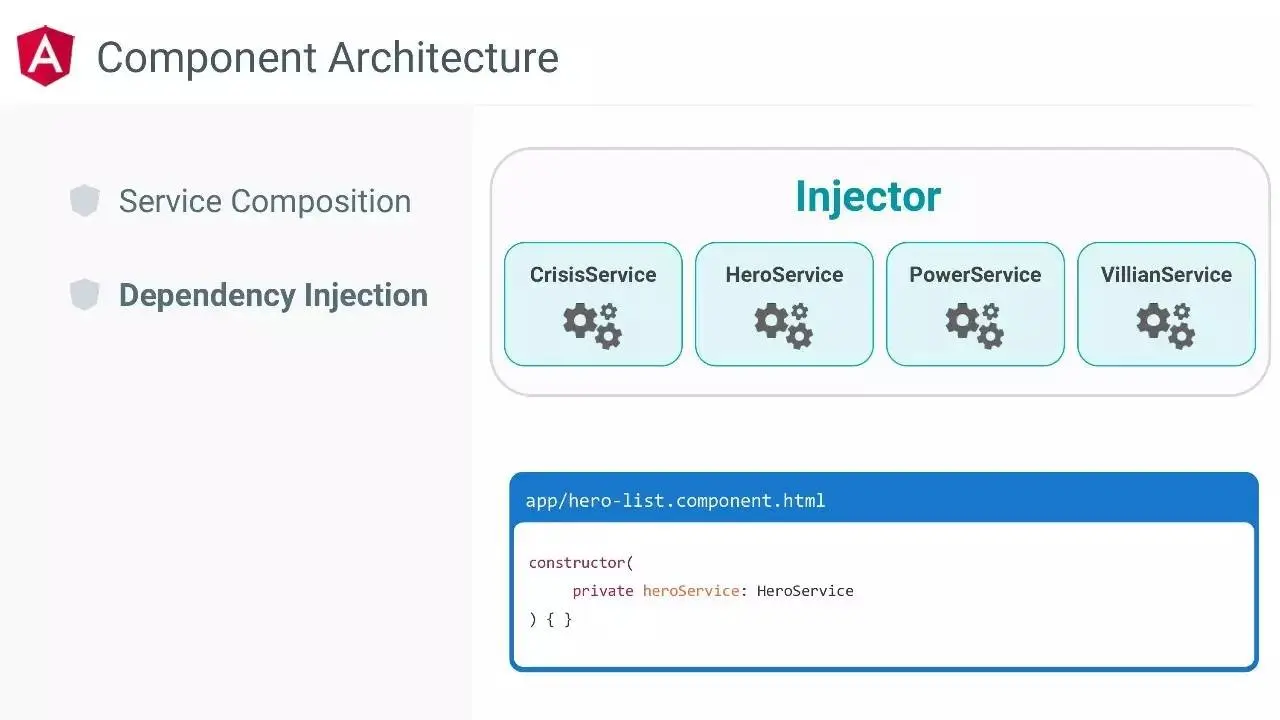 A Component Architecture

Service Composition

Dependency Injection

Injector

CrisisService

HeroService

PowerService

VillianService

app/hero-list.component.html

constructor(
private heroService: HeroService
) { }